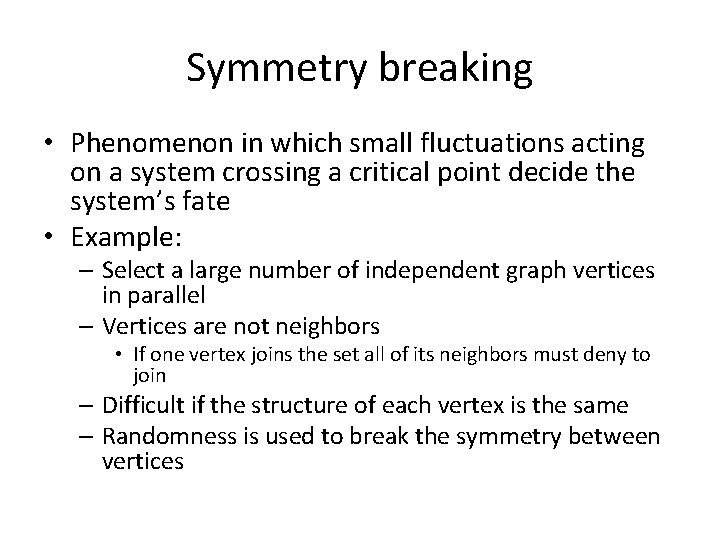 Symmetry breaking

• Phenomenon in which small fluctuations acting on a system crossing a critical point decide the system's fate
• Example:
– Select a large number of independent graph vertices in parallel
– Vertices are not neighbors
• If one vertex joins the set all of its neighbors must deny to join
– Difficult if the structure of each vertex is the same
– Randomness is used to break the symmetry between vertices